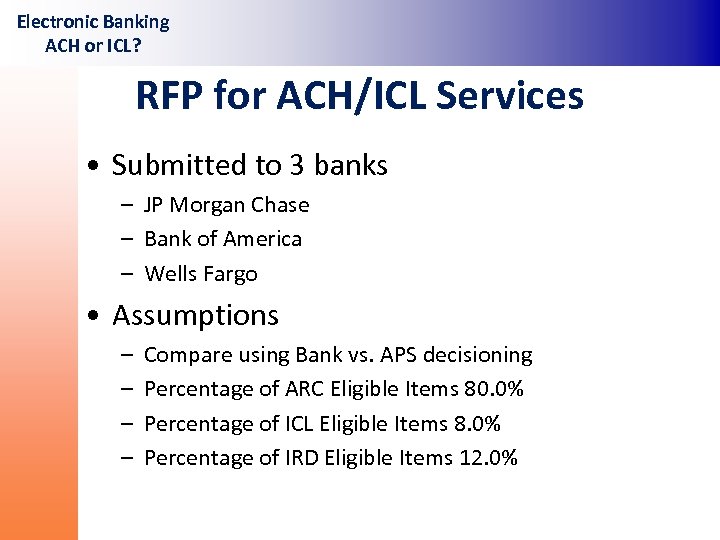 Electronic Banking
ACH or ICL?

RFP for ACH/ICL Services

• Submitted to 3 banks
– JP Morgan Chase
– Bank of America
– Wells Fargo

• Assumptions
– Compare using Bank vs. APS decisioning
– Percentage of ARC Eligible Items 80.0%
– Percentage of ICL Eligible Items 8.0%
– Percentage of IRD Eligible Items 12.0%